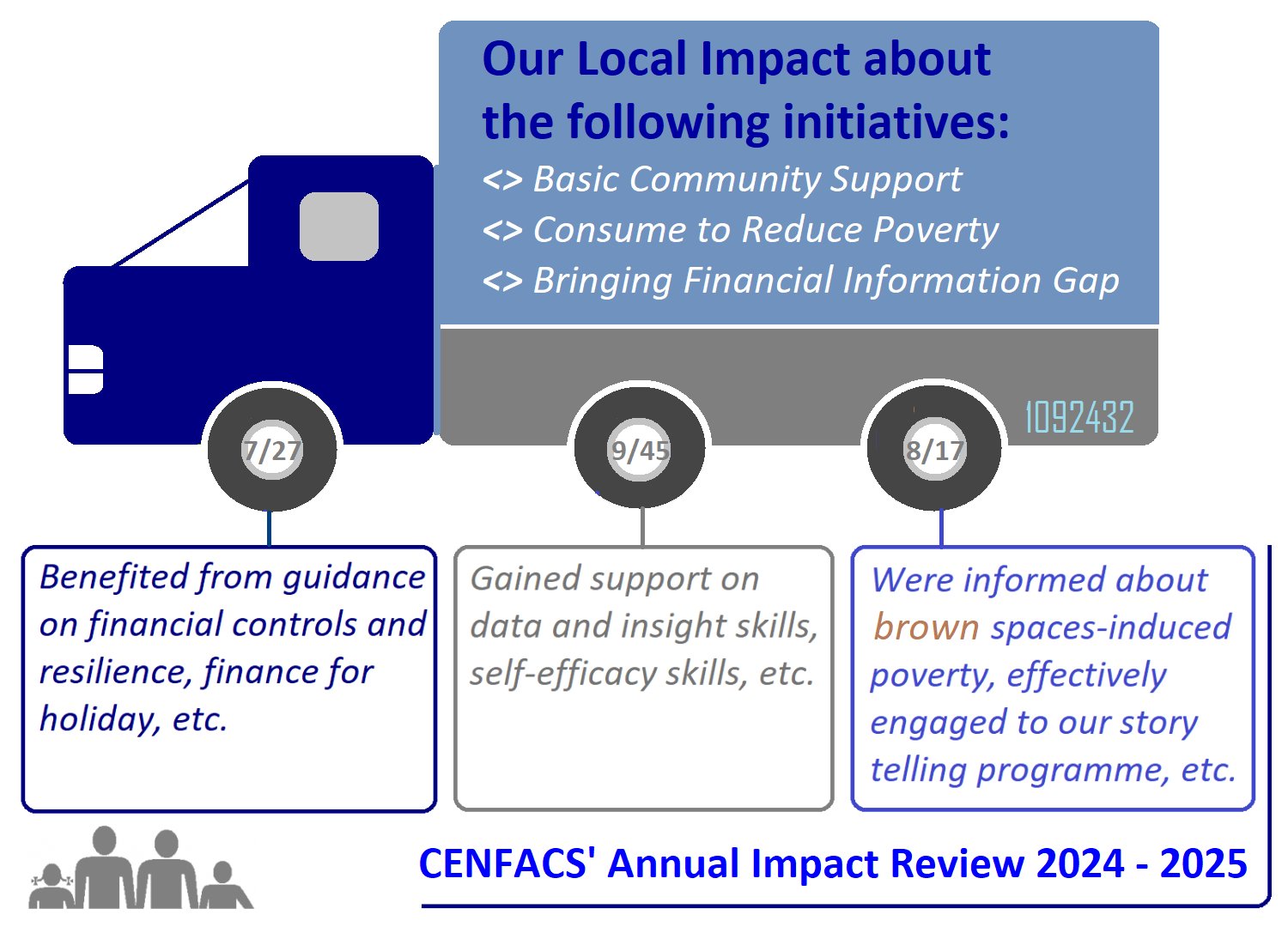 Our Local Impact about the following initiatives:

<> Basic Community Support

<> Consume to Reduce Poverty

<> Bringing Financial Information Gap

1092432

7/27

9/45

8/17

Benefited from guidance on financial controls and resilience, finance for holiday, etc.

Gained support on data and insight skills, self-efficacy skills, etc.

Were informed about brown spaces-induced poverty, effectively engaged to our story telling programme, etc.

CENFACS' Annual Impact Review 2024 - 2025